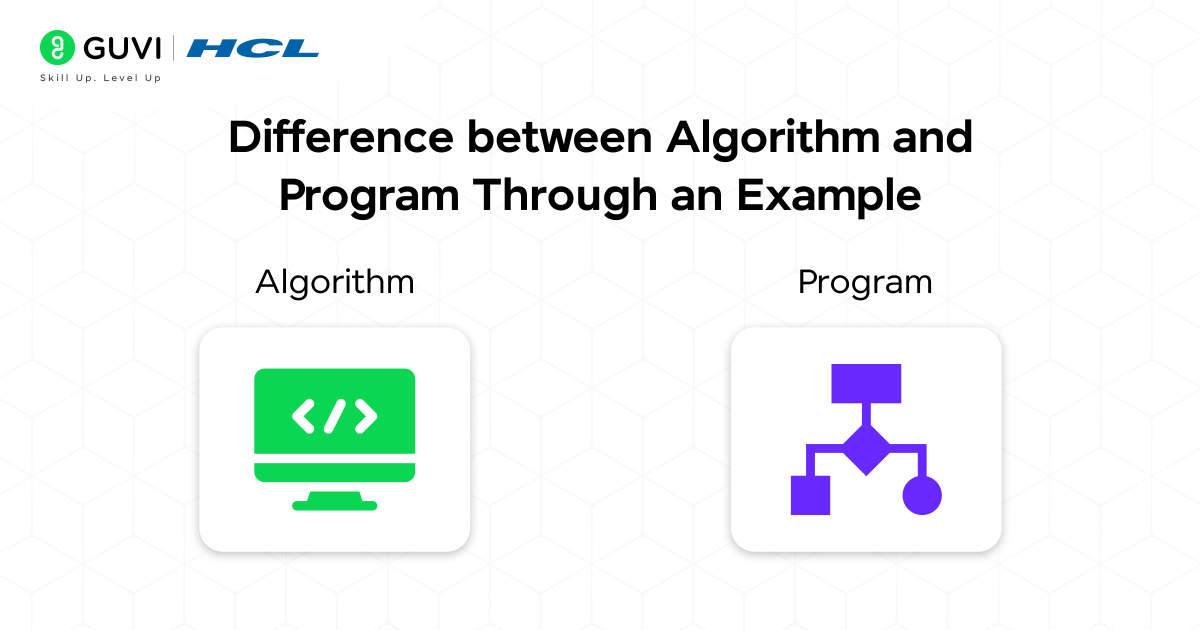 GUVI | HCL
Skill Up. Level Up

Difference between Algorithm and Program Through an Example

Algorithm

Program

</>